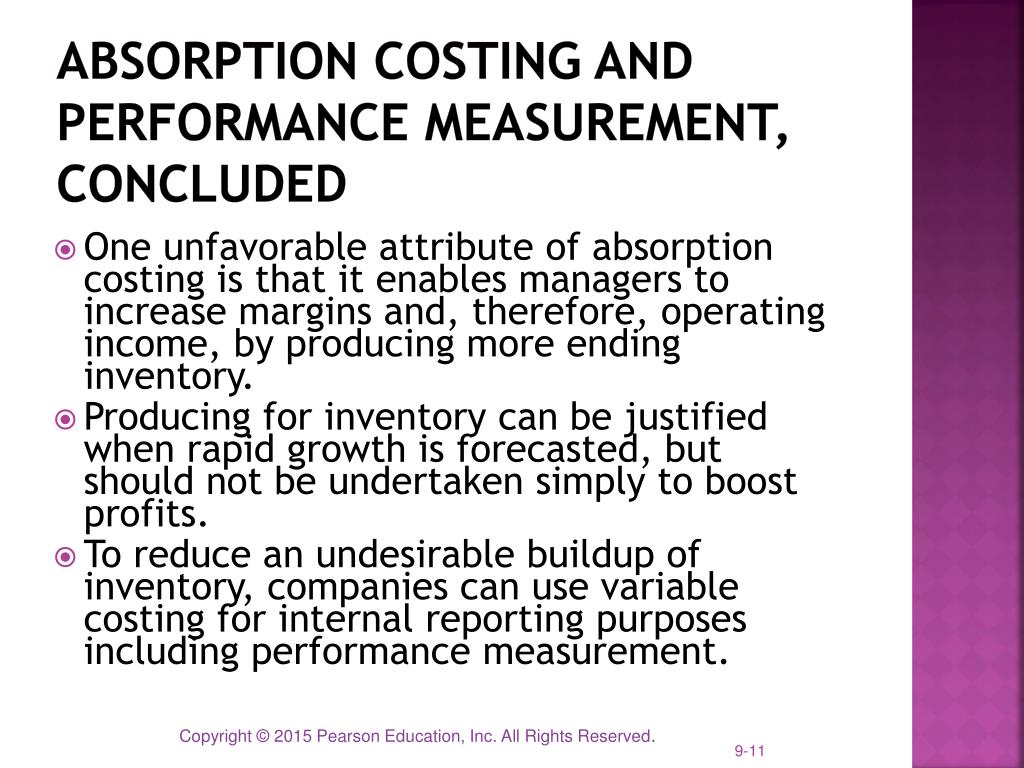 ABSORPTION COSTING AND PERFORMANCE MEASUREMENT, CONCLUDED

One unfavorable attribute of absorption costing is that it enables managers to increase margins and, therefore, operating income, by producing more ending inventory.

Producing for inventory can be justified when rapid growth is forecasted, but should not be undertaken simply to boost profits.

To reduce an undesirable buildup of inventory, companies can use variable costing for internal reporting purposes including performance measurement.

Copyright © 2015 Pearson Education, Inc. All Rights Reserved.

9-11